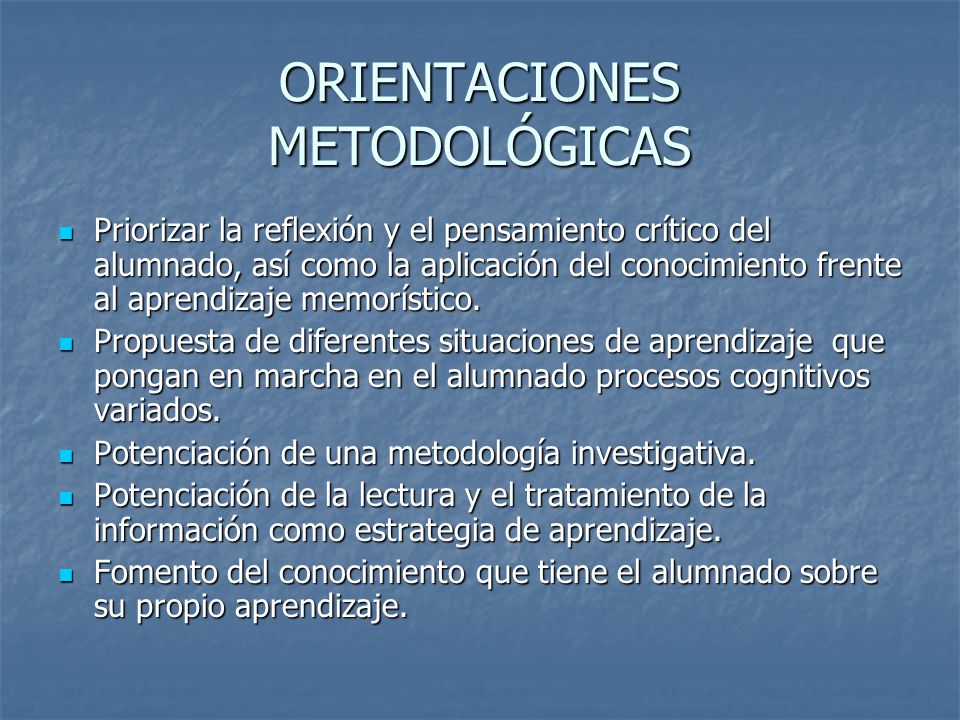 ORIENTACIONES METODOLÓGICAS

- Priorizar la reflexión y el pensamiento crítico del alumnado, así como la aplicación del conocimiento frente al aprendizaje memorístico.
- Propuesta de diferentes situaciones de aprendizaje que pongan en marcha en el alumnado procesos cognitivos variados.
- Potenciación de una metodología investigativa.
- Potenciación de la lectura y el tratamiento de la información como estrategia de aprendizaje.
- Fomento del conocimiento que tiene el alumnado sobre su propio aprendizaje.